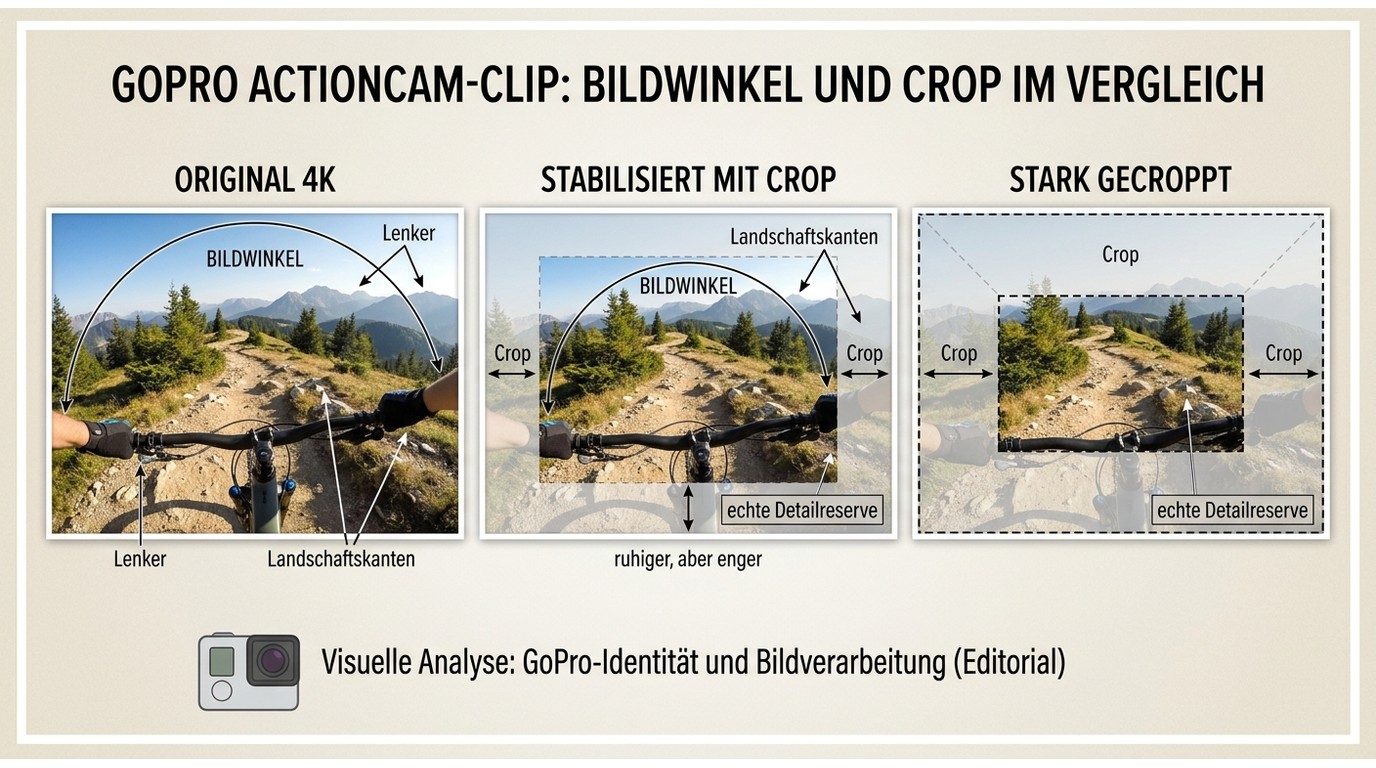 GOPRO ACTIONCAM-CLIP: BILDWINKEL UND CROP IM VERGLEICH

ORIGINAL 4K

BILDWINKEL

Lenker

Lenker

Landschaftskanten

STABILISIERT MIT CROP

Landschaftskanten

BILDWINKEL

Crop

Crop

echte Detailreserve

ruhiger, aber enger

STARK GECROPPT

Crop

Crop

Crop

echte Detailreserve

Visuelle Analyse: GoPro-Identität und Bildverarbeitung (Editorial)